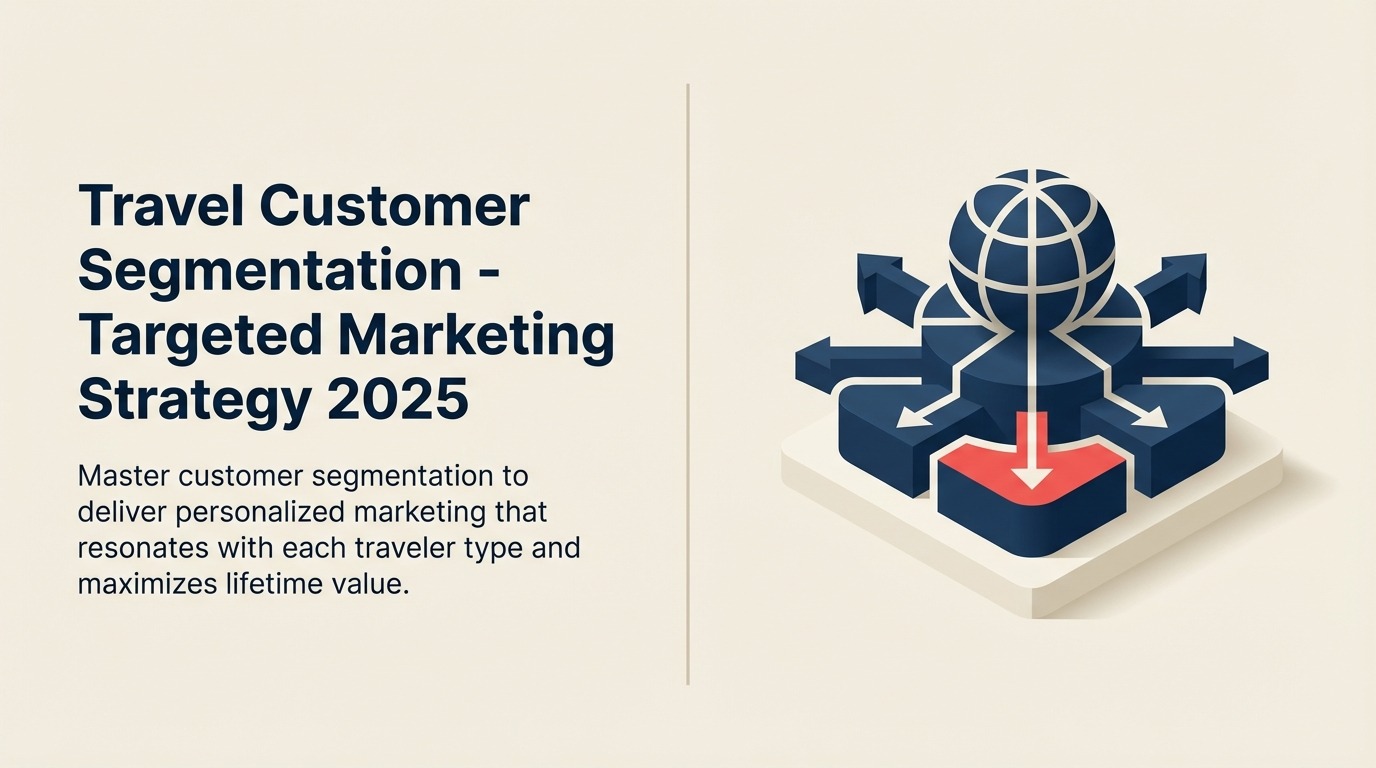 Travel Customer Segmentation - Targeted Marketing Strategy 2025

Master customer segmentation to deliver personalized marketing that resonates with each traveler type and maximizes lifetime value.